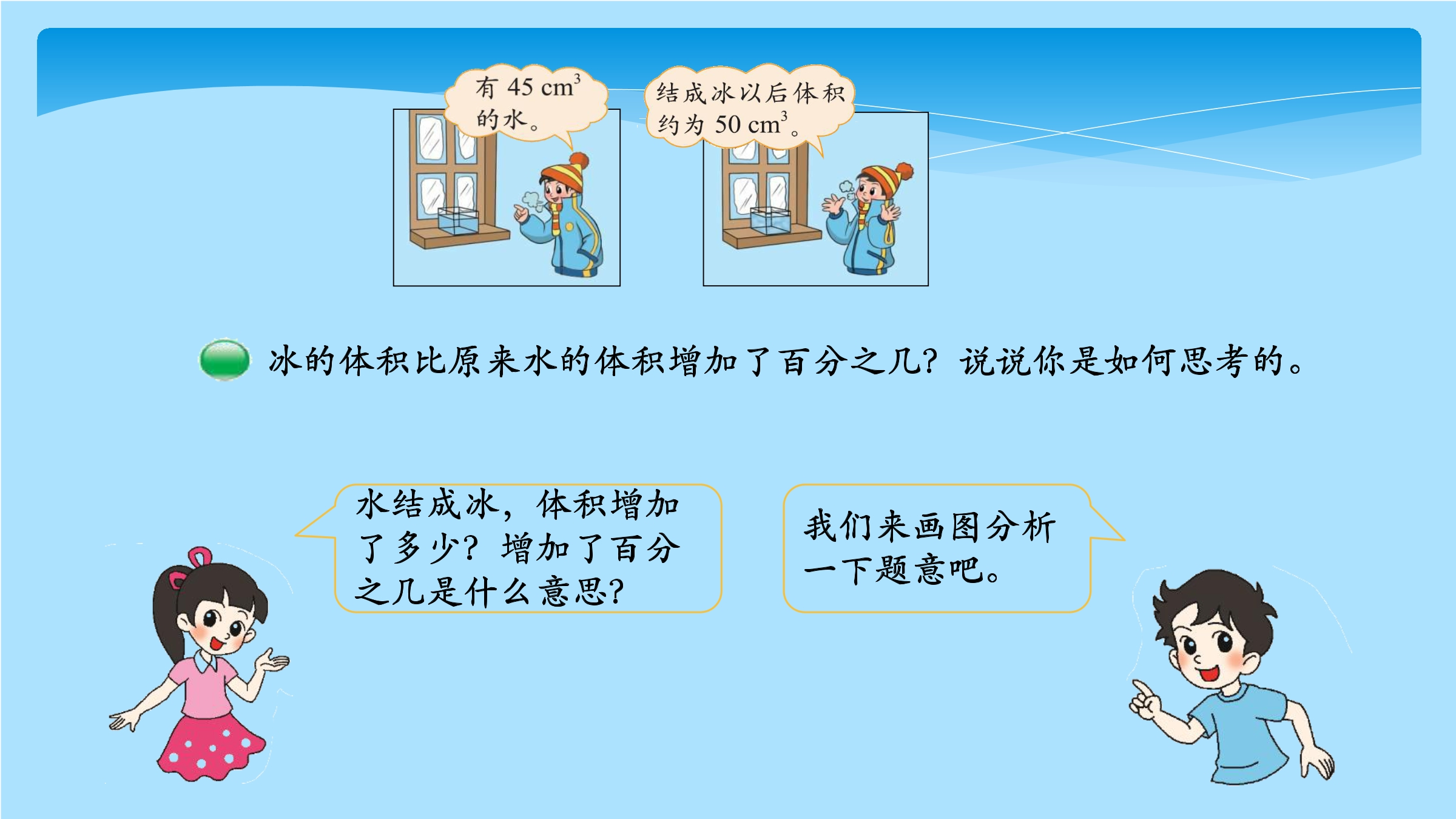 有45 $cm^3$的水。

结成冰以后体积约为50 $cm^3$。

冰的体积比原来水的体积增加了百分之几？说说你是如何思考的。

水结成冰，体积增加了多少？增加了百分之几是什么意思？

我们来画图分析一下题意吧。